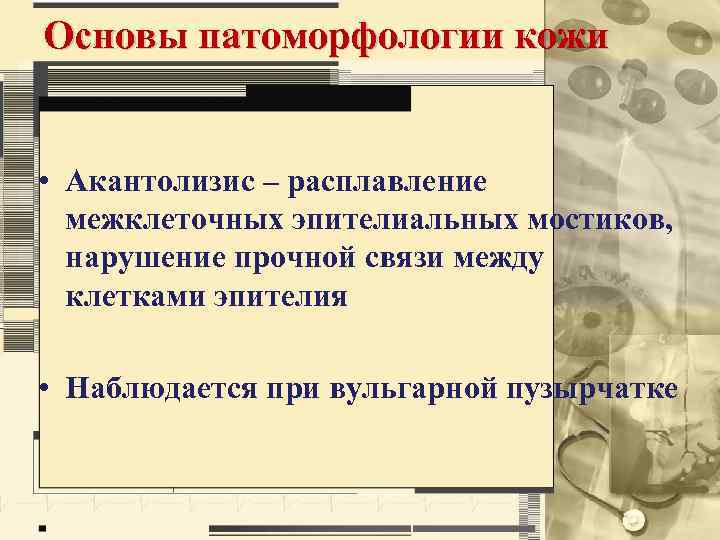 Основы патоморфологии кожи

• Акантолизис – расплавление межклеточных эпителиальных мостиков, нарушение прочной связи между клетками эпителия

• Наблюдается при вульгарной пузырчатке